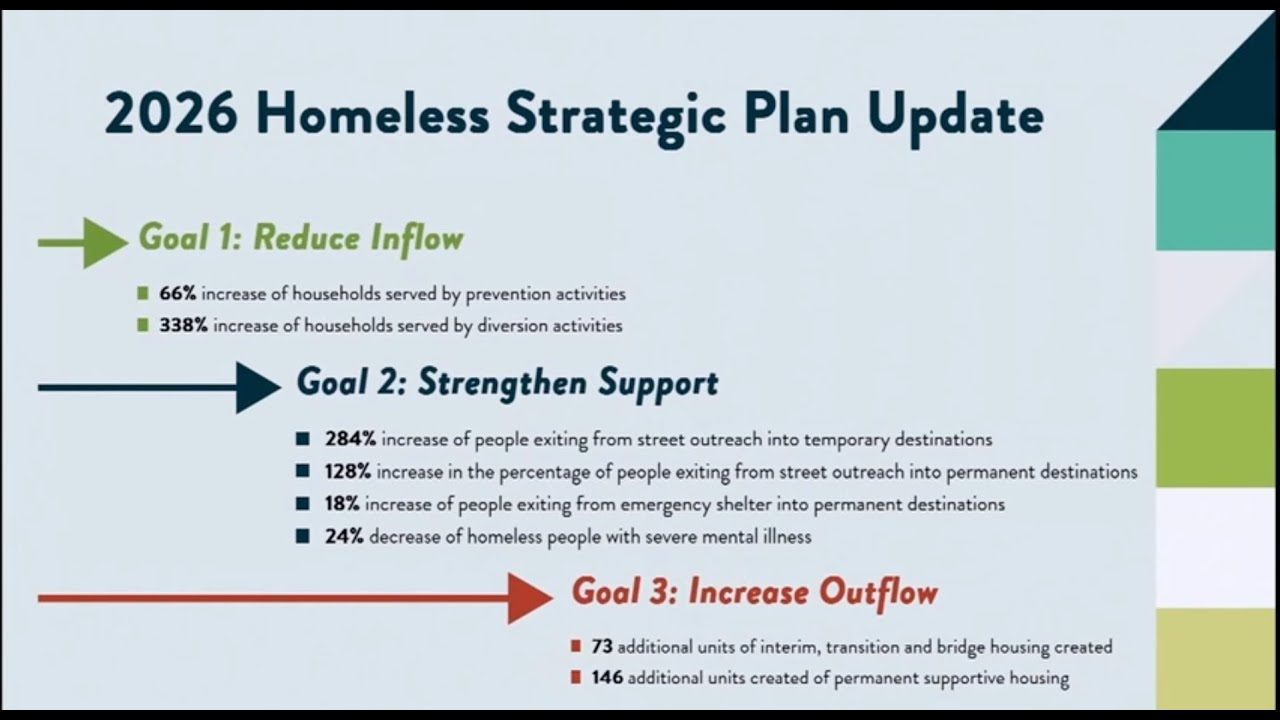 2026 Homeless Strategic Plan Update

Goal 1: Reduce Inflow

66% increase of households served by prevention activities
338% increase of households served by diversion activities

Goal 2: Strengthen Support

284% increase of people exiting from street outreach into temporary destinations
128% increase in the percentage of people exiting from street outreach into permanent destinations
18% increase of people exiting from emergency shelter into permanent destinations
24% decrease of homeless people with severe mental illness

Goal 3: Increase Outflow

73 additional units of interim, transition and bridge housing created
146 additional units created of permanent supportive housing